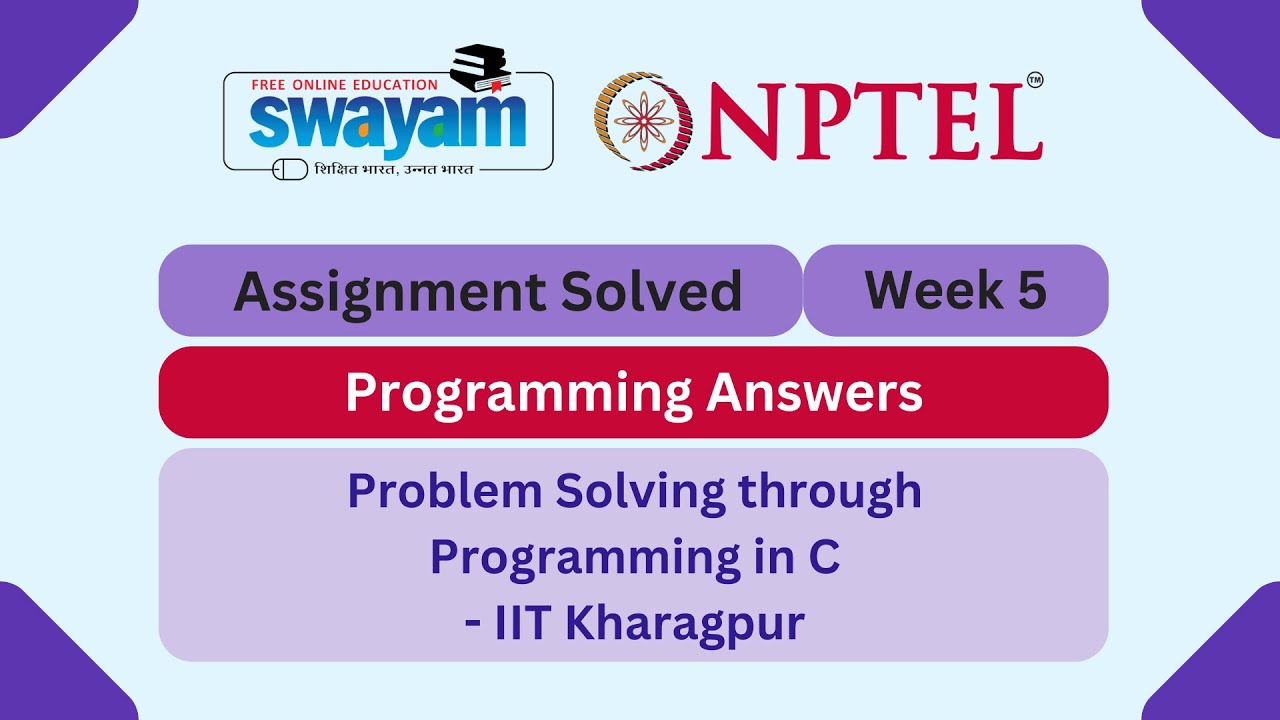 FREE ONLINE EDUCATION
swayam
शिक्षित भारत, उन्नत भारत

NPTEL™

Assignment Solved

Week 5

Programming Answers

Problem Solving through Programming in C - IIT Kharagpur